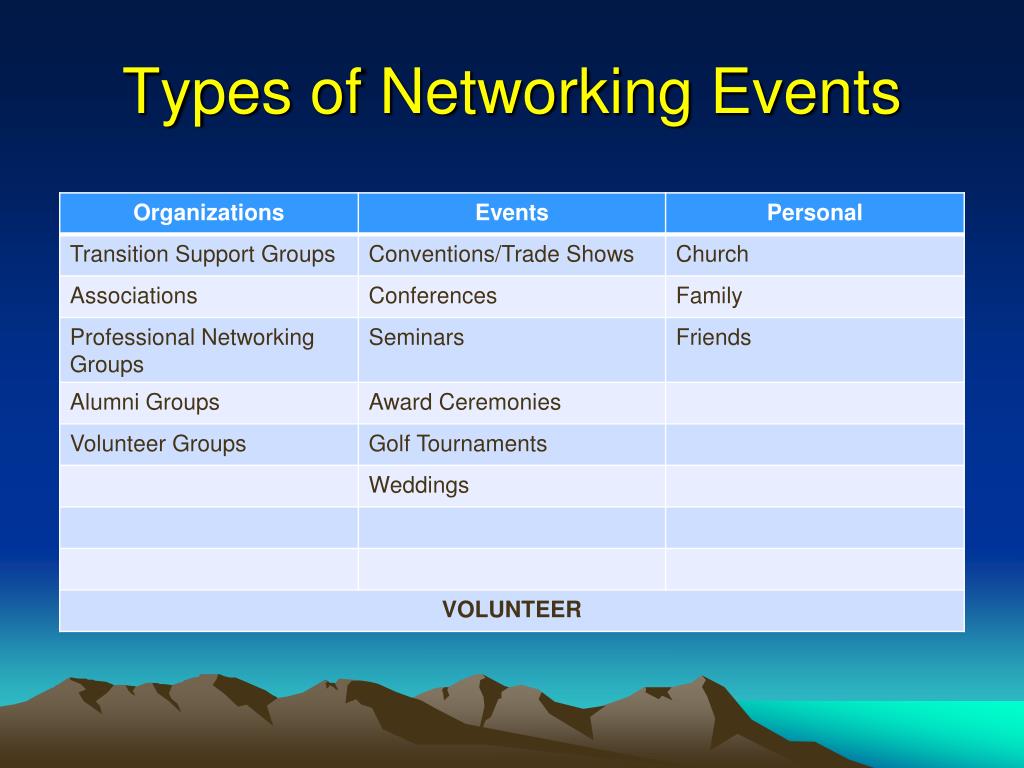 Types of Networking Events

| Organizations | Events | Personal |
|---|---|---|
| Transition Support Groups | Conventions/Trade Shows | Church |
| Associations | Conferences | Family |
| Professional Networking Groups | Seminars | Friends |
| Alumni Groups | Award Ceremonies | |
| Volunteer Groups | Golf Tournaments | |
| | Weddings | |
| | | |
| | | |
| VOLUNTEER | | |